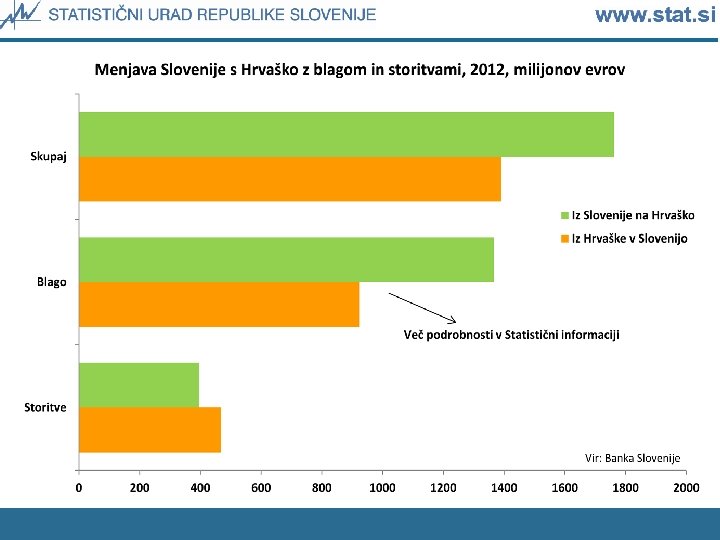 STATISTIČNI URAD REPUBLIKE SLOVENIJE
www.stat.si

Menjava Slovenije s Hrvaško z blagom in storitvami, 2012, milijonov evrov

Skupaj
Blago
Storitve

Iz Slovenije na Hrvaško
Iz Hrvaške v Slovenijo

Več podrobnosti v Statistični informaciji

Vir: Banka Slovenije

0 200 400 600 800 1000 1200 1400 1600 1800 2000